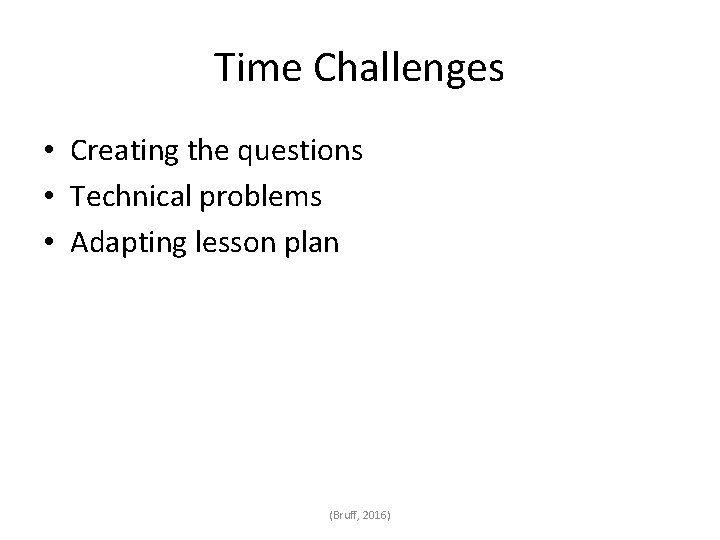 Time Challenges

• Creating the questions
• Technical problems
• Adapting lesson plan

(Bruff, 2016)